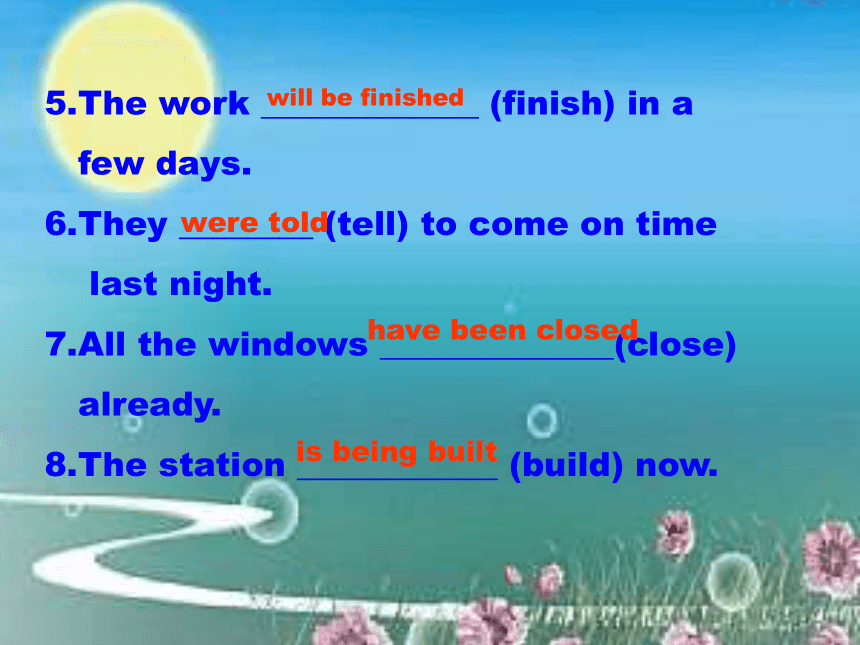 5.The work will be finished (finish) in a few days.

6.They were told (tell) to come on time last night.

7.All the windows have been closed (close) already.

8.The station is being built (build) now.